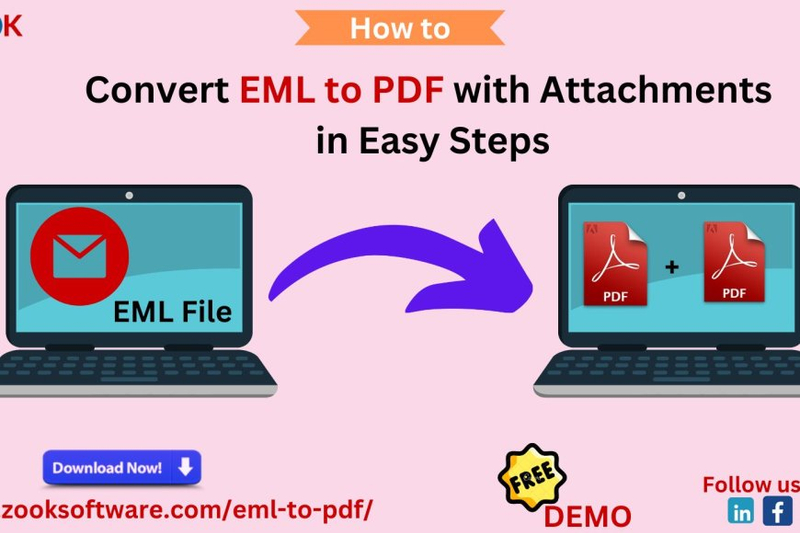 OK

How to

Convert EML to PDF with Attachments in Easy Steps

EML File

PDF + PDF

Download Now!

zooksoftware.com/eml-to-pdf/

FREE

DEMO

Follow us

in f